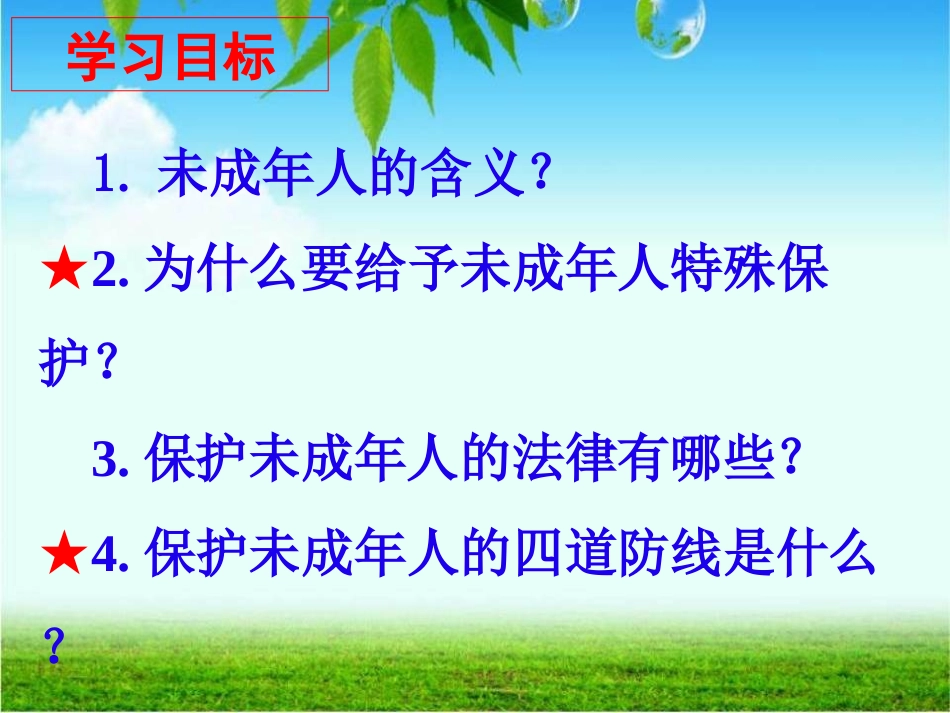 学习目标

1. 未成年人的含义?

★2. 为什么要给予未成年人特殊保护?

3. 保护未成年人的法律有哪些?

★4. 保护未成年人的四道防线是什么?